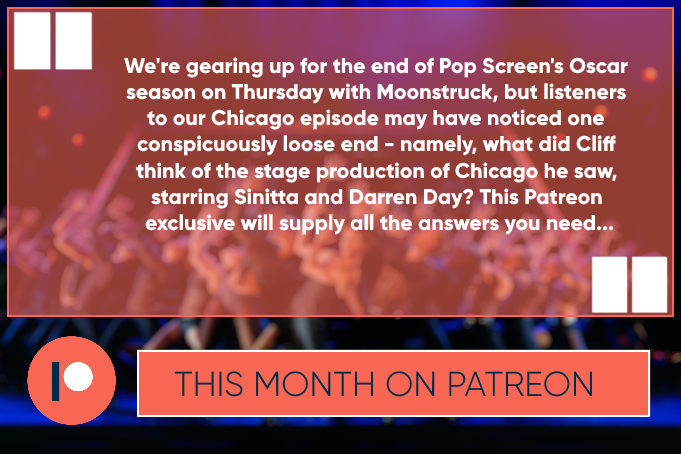 We're gearing up for the end of Pop Screen's Oscar season on Thursday with Moonstruck, but listeners to our Chicago episode may have noticed one conspicuously loose end - namely, what did Cliff think of the stage production of Chicago he saw, starring Sinitta and Darren Day? This Patreon exclusive will supply all the answers you need...

THIS MONTH ON PATREON